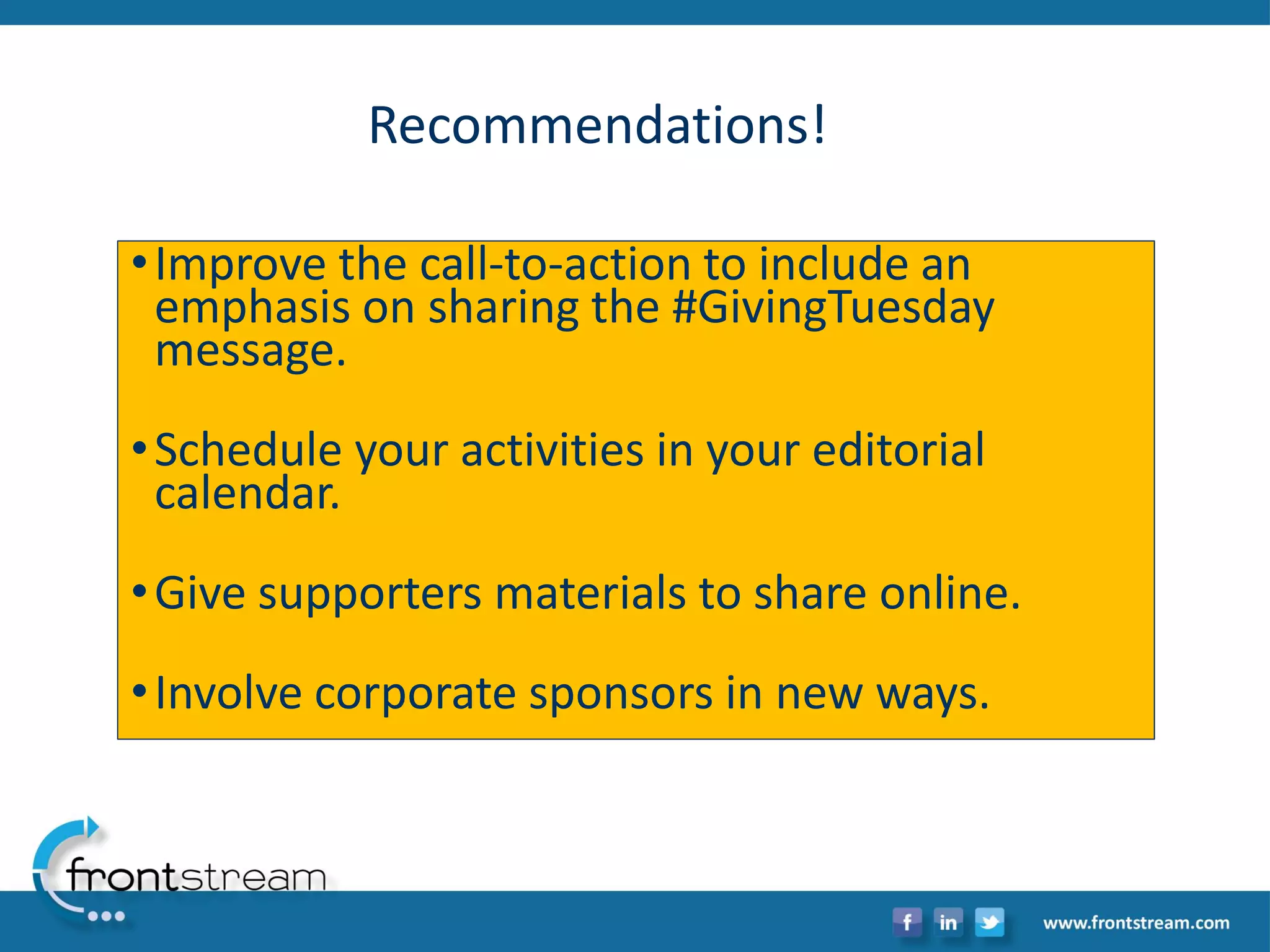 Recommendations!

• Improve the call-to-action to include an emphasis on sharing the #GivingTuesday message.

• Schedule your activities in your editorial calendar.

• Give supporters materials to share online.

• Involve corporate sponsors in new ways.

frontstream

f in

www.frontstream.com